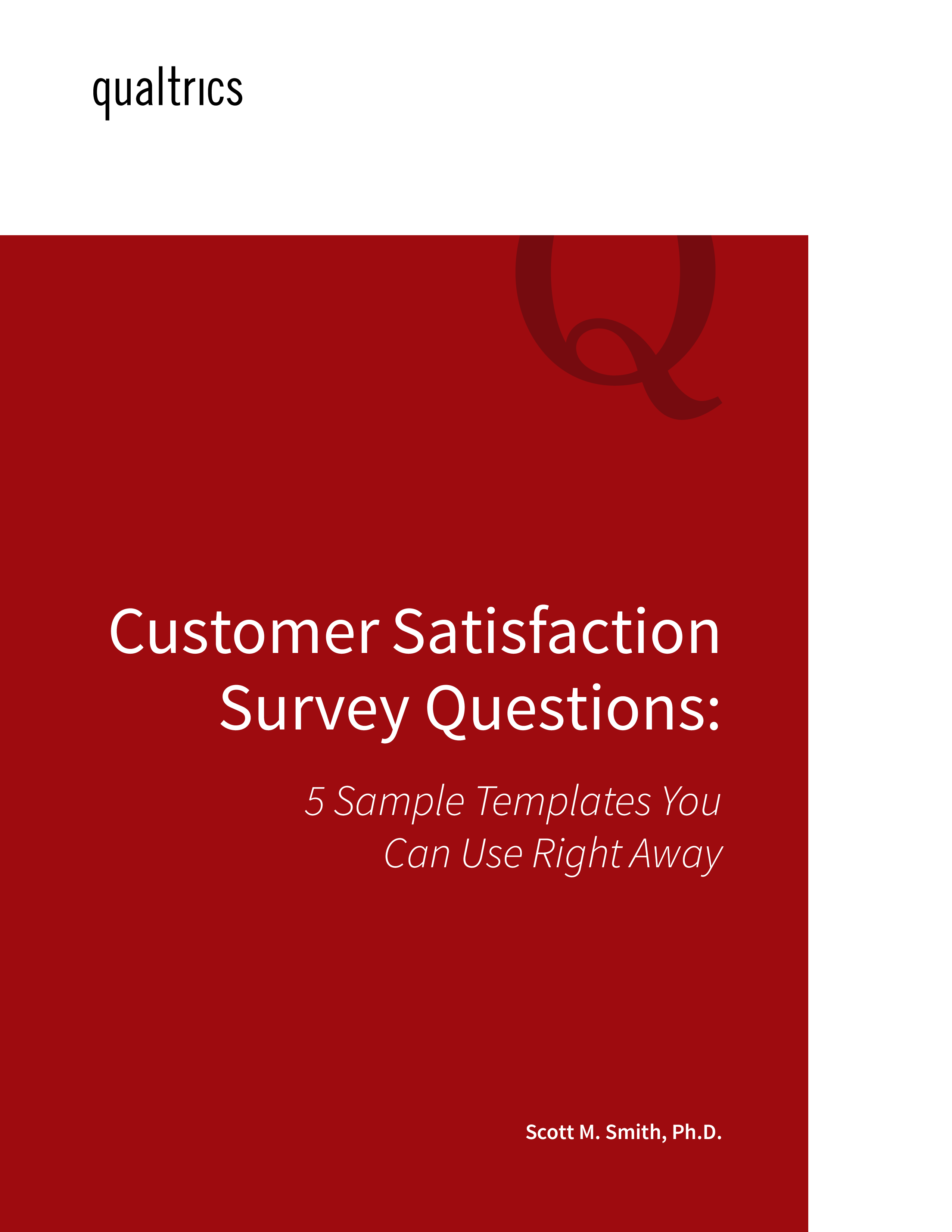 qualtrics

Q

Customer Satisfaction Survey Questions:

5 Sample Templates You Can Use Right Away

Scott M. Smith, Ph.D.